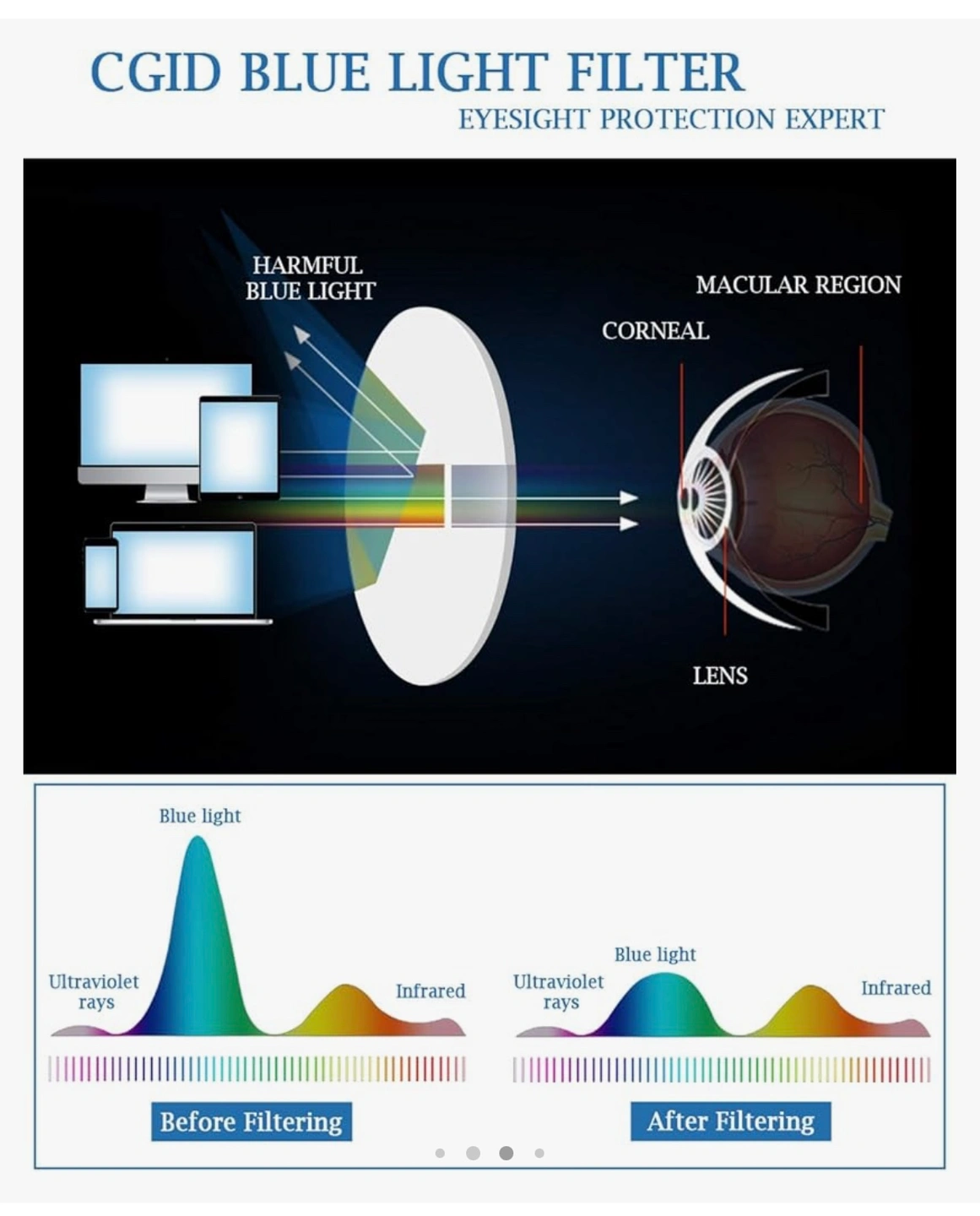 CGID BLUE LIGHT FILTER
EYESIGHT PROTECTION EXPERT

HARMFUL BLUE LIGHT

MACULAR REGION

CORNEAL

LENS

Blue light

Ultraviolet rays

Infrared

Before Filtering

Blue light

Ultraviolet rays

Infrared

After Filtering